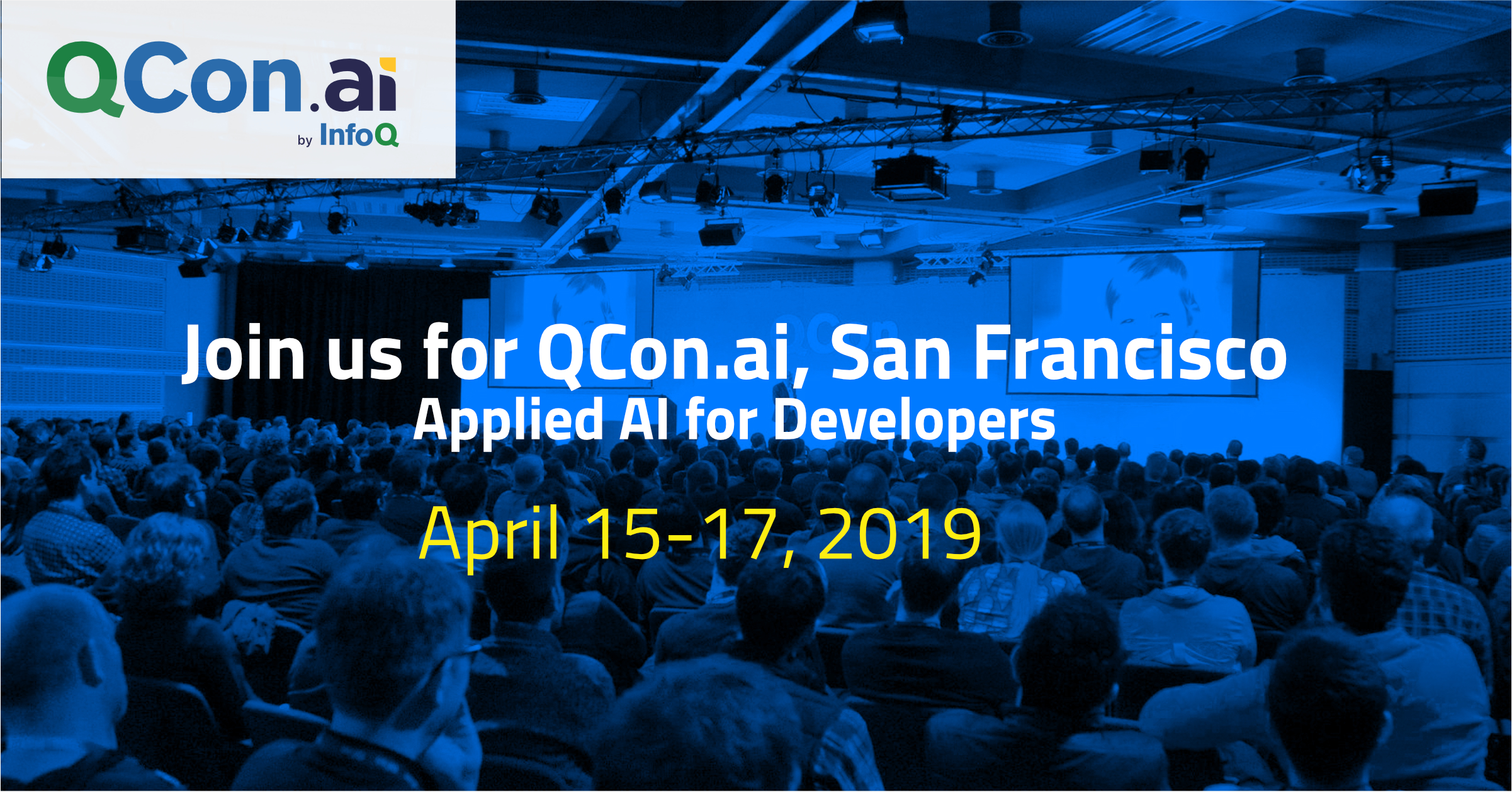 QCon.ai
by InfoQ

Join us for QCon.ai, San Francisco
Applied AI for Developers

April 15-17, 2019